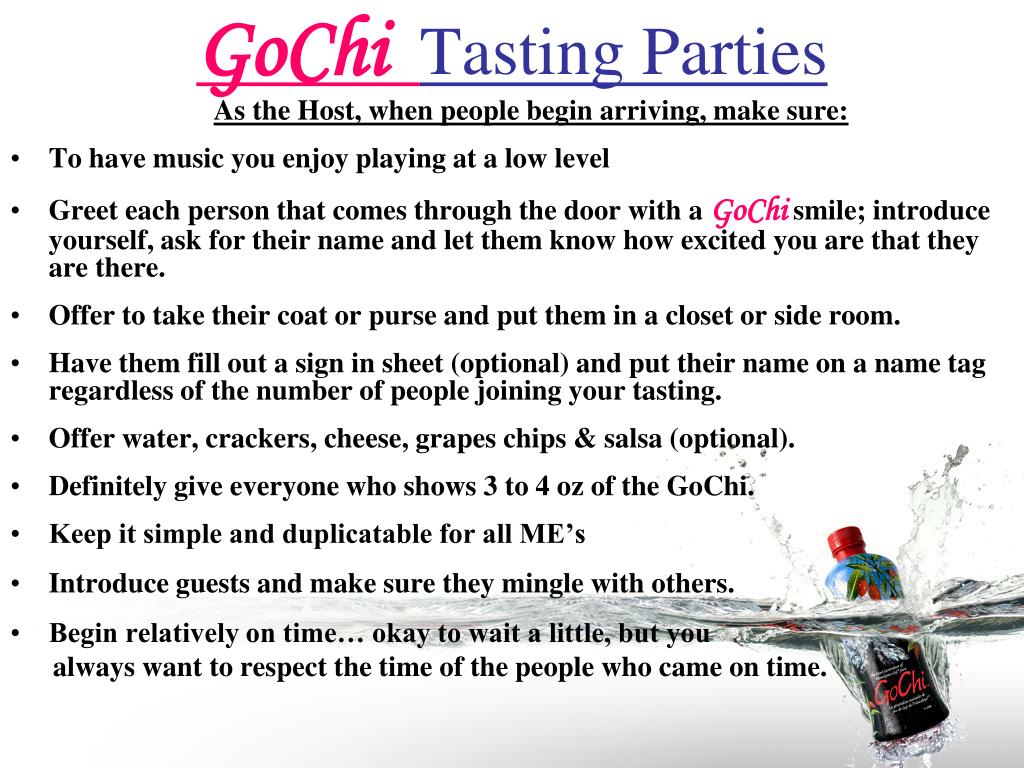 GoChi Tasting Parties

As the Host, when people begin arriving, make sure:

• To have music you enjoy playing at a low level

• Greet each person that comes through the door with a GoChi smile; introduce yourself, ask for their name and let them know how excited you are that they are there.

• Offer to take their coat or purse and put them in a closet or side room.

• Have them fill out a sign in sheet (optional) and put their name on a name tag regardless of the number of people joining your tasting.

• Offer water, crackers, cheese, grapes chips & salsa (optional).

• Definitely give everyone who shows 3 to 4 oz of the GoChi.

• Keep it simple and duplicatable for all ME's

• Introduce guests and make sure they mingle with others.

• Begin relatively on time… okay to wait a little, but you always want to respect the time of the people who came on time.

GoChi